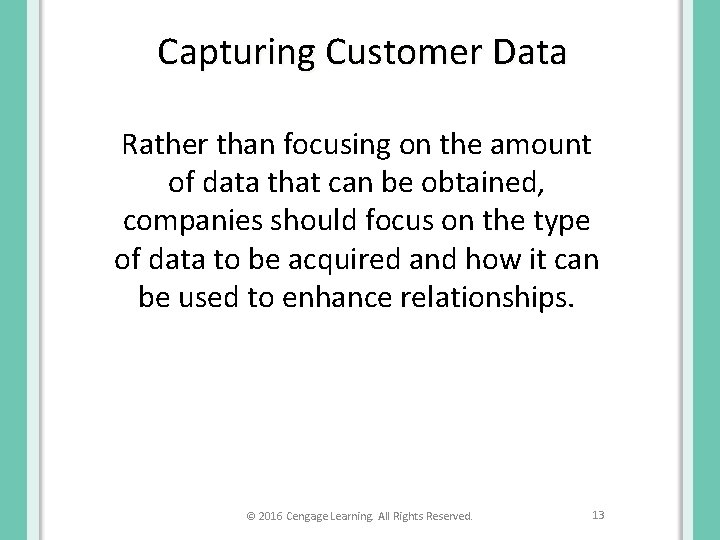 Capturing Customer Data

Rather than focusing on the amount of data that can be obtained, companies should focus on the type of data to be acquired and how it can be used to enhance relationships.

© 2016 Cengage Learning. All Rights Reserved.

13